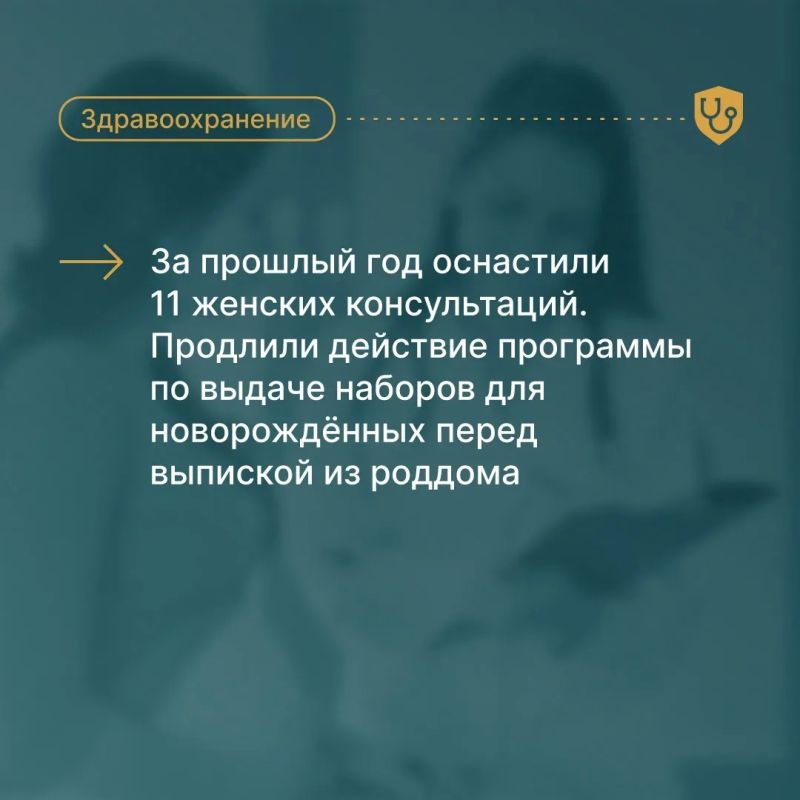 Здравоохранение

За прошлый год оснастили 11 женских консультаций. Продлили действие программы по выдаче наборов для новорождённых перед выпиской из роддома